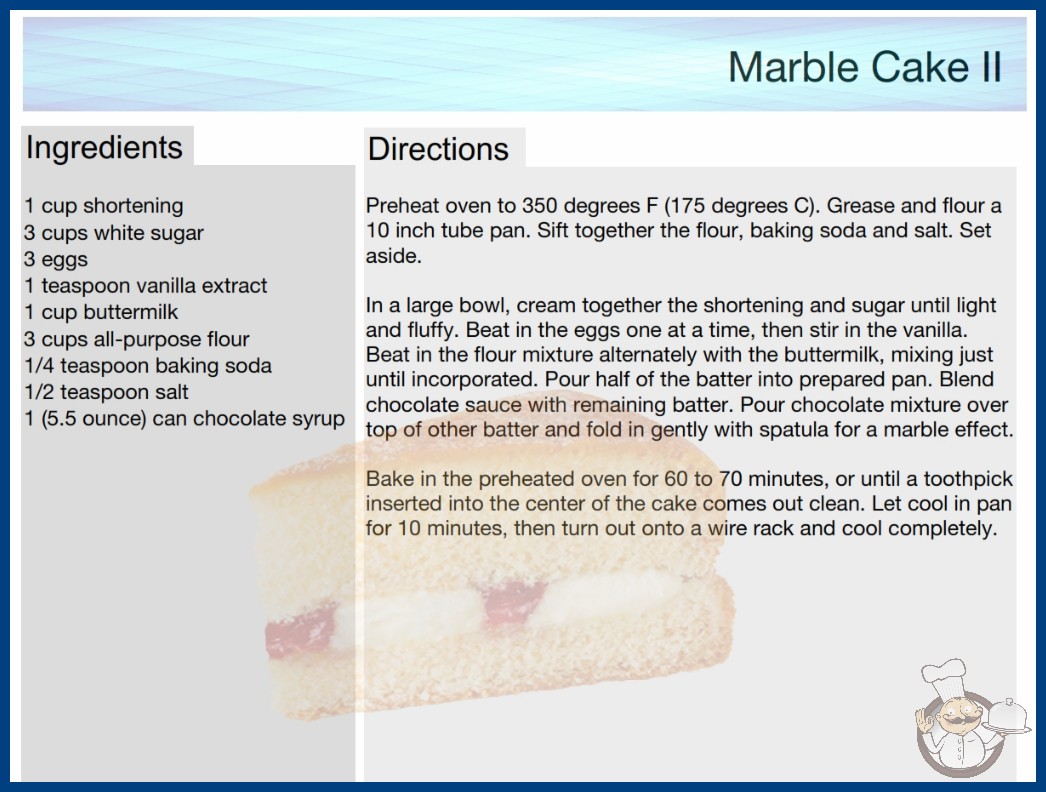 Marble Cake II

Ingredients

1 cup shortening
3 cups white sugar
3 eggs
1 teaspoon vanilla extract
1 cup buttermilk
3 cups all-purpose flour
1/4 teaspoon baking soda
1/2 teaspoon salt
1 (5.5 ounce) can chocolate syrup

Directions

Preheat oven to 350 degrees F (175 degrees C). Grease and flour a 10 inch tube pan. Sift together the flour, baking soda and salt. Set aside.

In a large bowl, cream together the shortening and sugar until light and fluffy. Beat in the eggs one at a time, then stir in the vanilla. Beat in the flour mixture alternately with the buttermilk, mixing just until incorporated. Pour half of the batter into prepared pan. Blend chocolate sauce with remaining batter. Pour chocolate mixture over top of other batter and fold in gently with spatula for a marble effect.

Bake in the preheated oven for 60 to 70 minutes, or until a toothpick inserted into the center of the cake comes out clean. Let cool in pan for 10 minutes, then turn out onto a wire rack and cool completely.